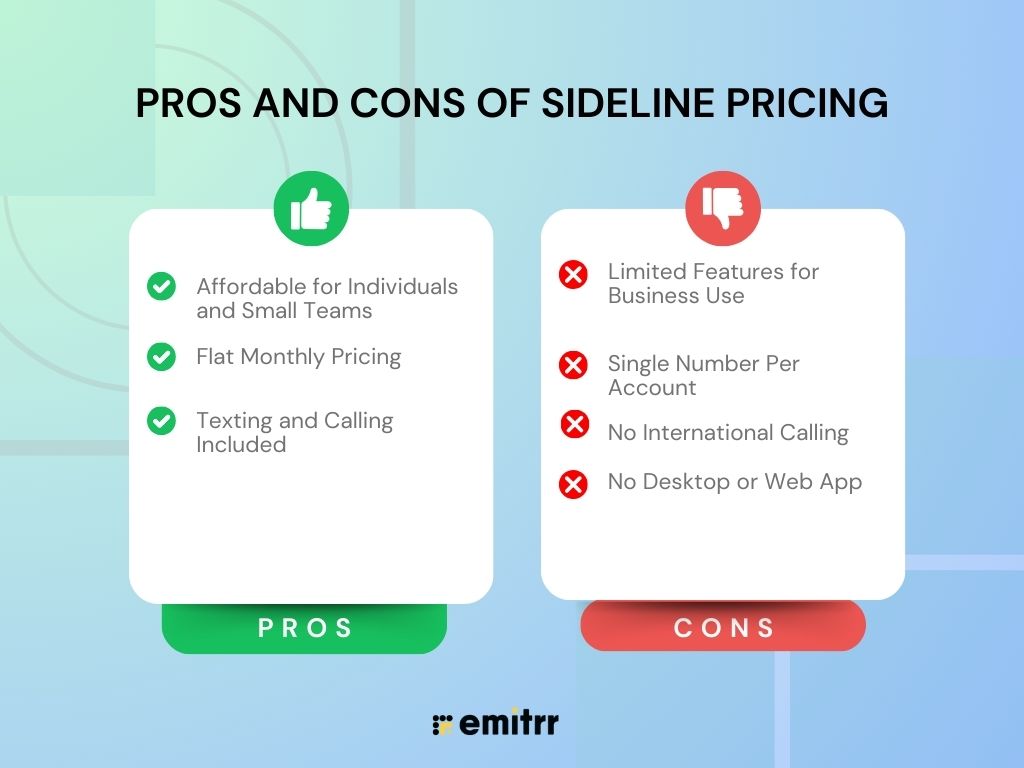 PROS AND CONS OF SIDELINE PRICING

Affordable for Individuals and Small Teams

Flat Monthly Pricing

Texting and Calling Included

PROS

Limited Features for Business Use

Single Number Per Account

No International Calling

No Desktop or Web App

CONS

emitrr